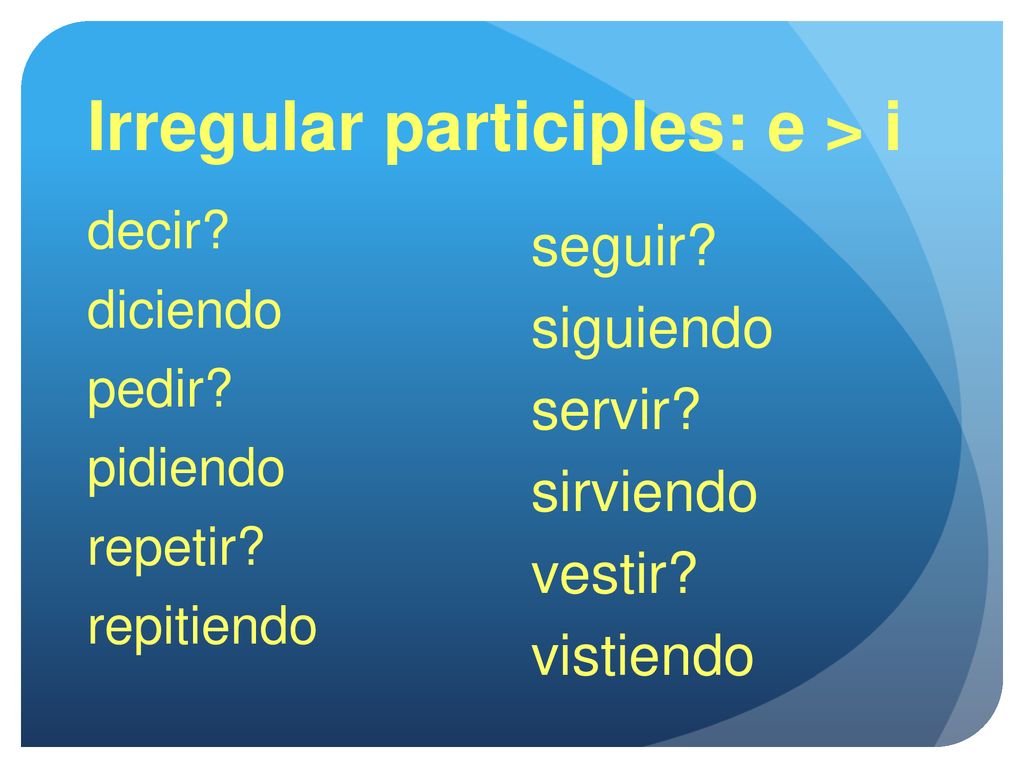 Irregular participles: e > i

decir?
diciendo
pedir?
pidiendo
repetir?
repitiendo

seguir?
siguiendo
servir?
sirviendo
vestir?
vistiendo